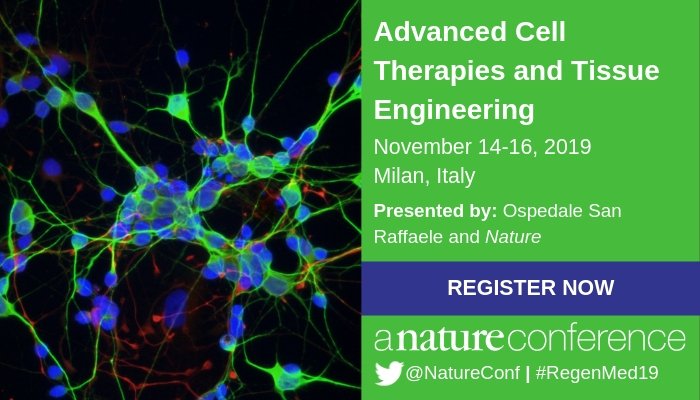 Advanced Cell Therapies and Tissue Engineering

November 14-16, 2019
Milan, Italy

Presented by: Ospedale San Raffaele and Nature

REGISTER NOW

a nature conference

@NatureConf | #RegenMed19